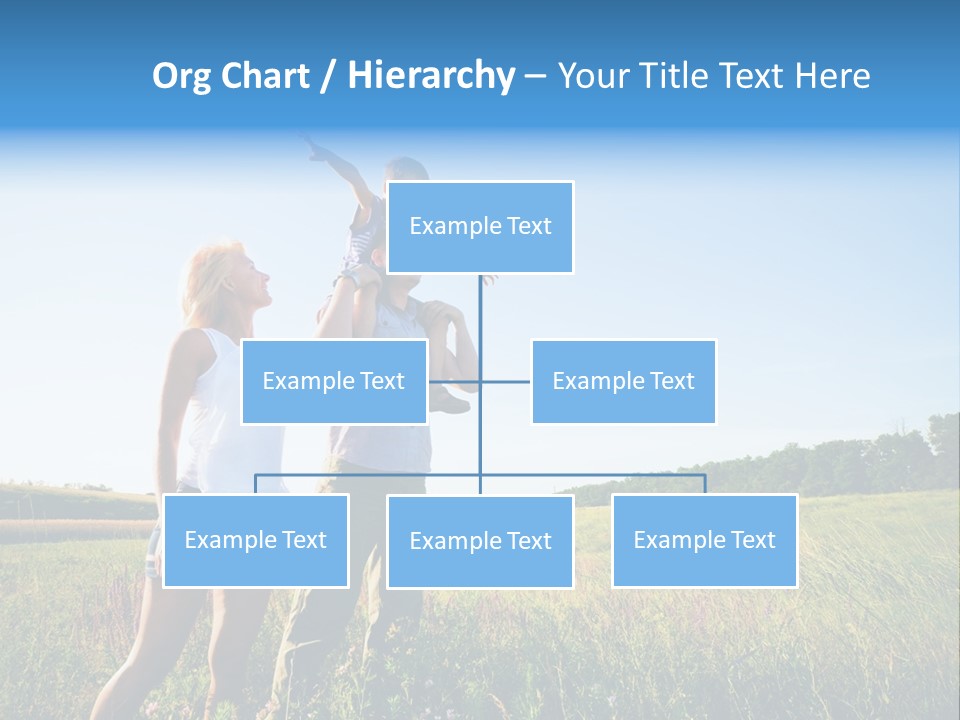 Org Chart / Hierarchy – Your Title Text Here

Example Text

Example Text

Example Text

Example Text

Example Text

Example Text